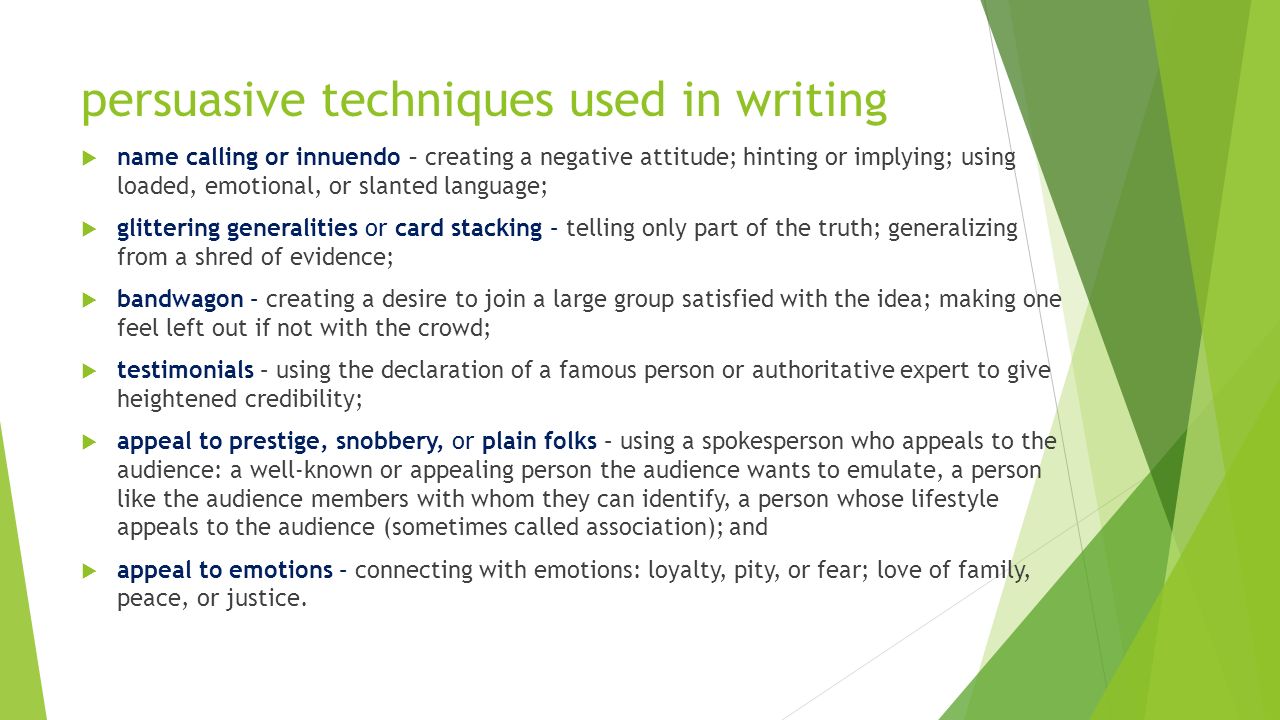 persuasive techniques used in writing

name calling or innuendo – creating a negative attitude; hinting or implying; using loaded, emotional, or slanted language;

glittering generalities or card stacking – telling only part of the truth; generalizing from a shred of evidence;

bandwagon – creating a desire to join a large group satisfied with the idea; making one feel left out if not with the crowd;

testimonials – using the declaration of a famous person or authoritative expert to give heightened credibility;

appeal to prestige, snobbery, or plain folks – using a spokesperson who appeals to the audience: a well-known or appealing person the audience wants to emulate, a person like the audience members with whom they can identify, a person whose lifestyle appeals to the audience (sometimes called association); and

appeal to emotions – connecting with emotions: loyalty, pity, or fear; love of family, peace, or justice.